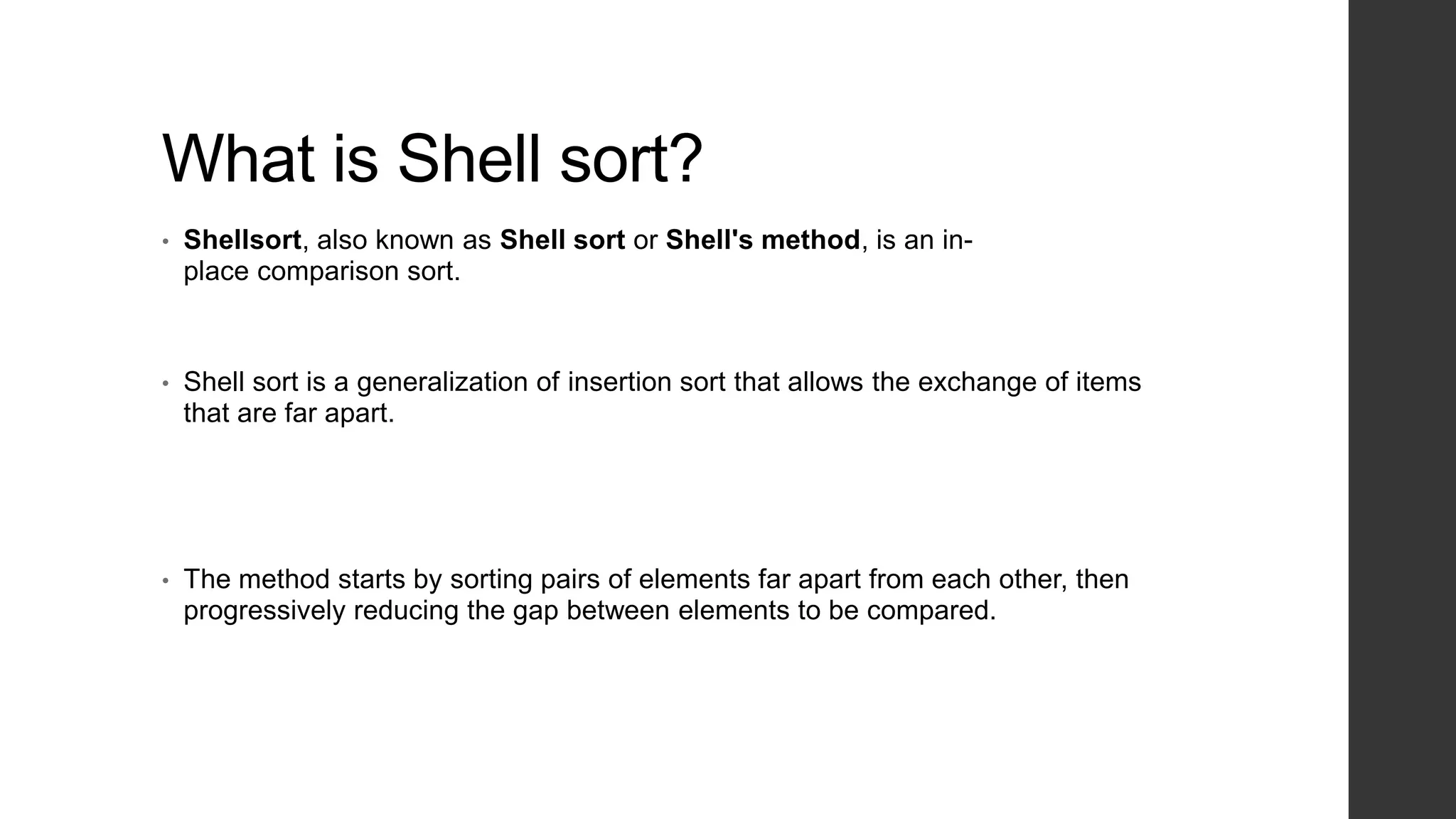 What is Shell sort?

• Shellsort, also known as Shell sort or Shell's method, is an in-place comparison sort.

• Shell sort is a generalization of insertion sort that allows the exchange of items that are far apart.

• The method starts by sorting pairs of elements far apart from each other, then progressively reducing the gap between elements to be compared.